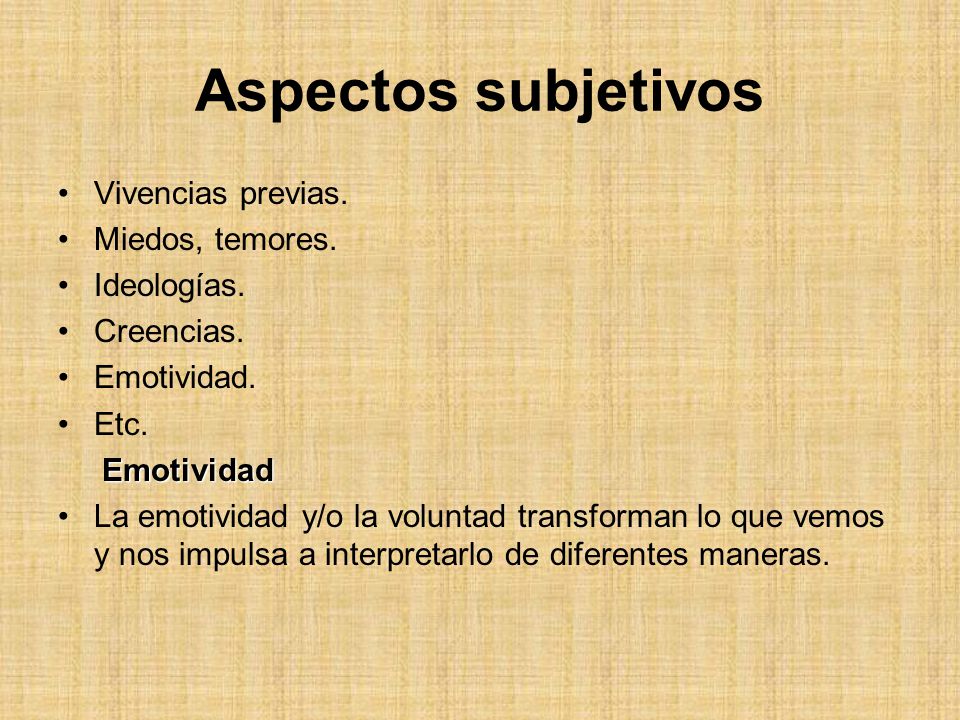 Aspectos subjetivos

• Vivencias previas.
• Miedos, temores.
• Ideologías.
• Creencias.
• Emotividad.
• Etc.

Emotividad

• La emotividad y/o la voluntad transforman lo que vemos y nos impulsa a interpretarlo de diferentes maneras.